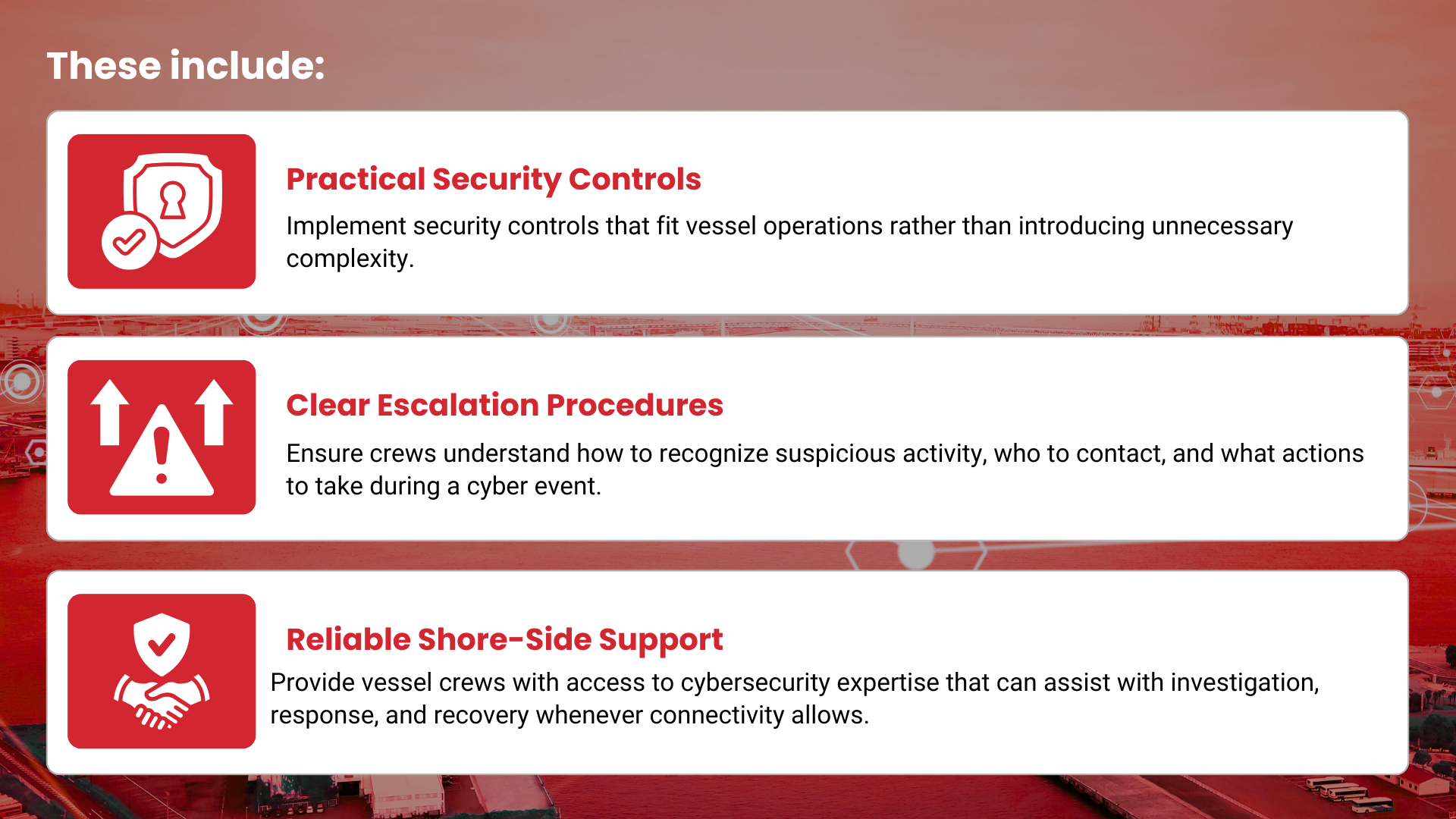 These include:

Practical Security Controls

Implement security controls that fit vessel operations rather than introducing unnecessary complexity.

Clear Escalation Procedures

Ensure crews understand how to recognize suspicious activity, who to contact, and what actions to take during a cyber event.

Reliable Shore-Side Support

Provide vessel crews with access to cybersecurity expertise that can assist with investigation, response, and recovery whenever connectivity allows.